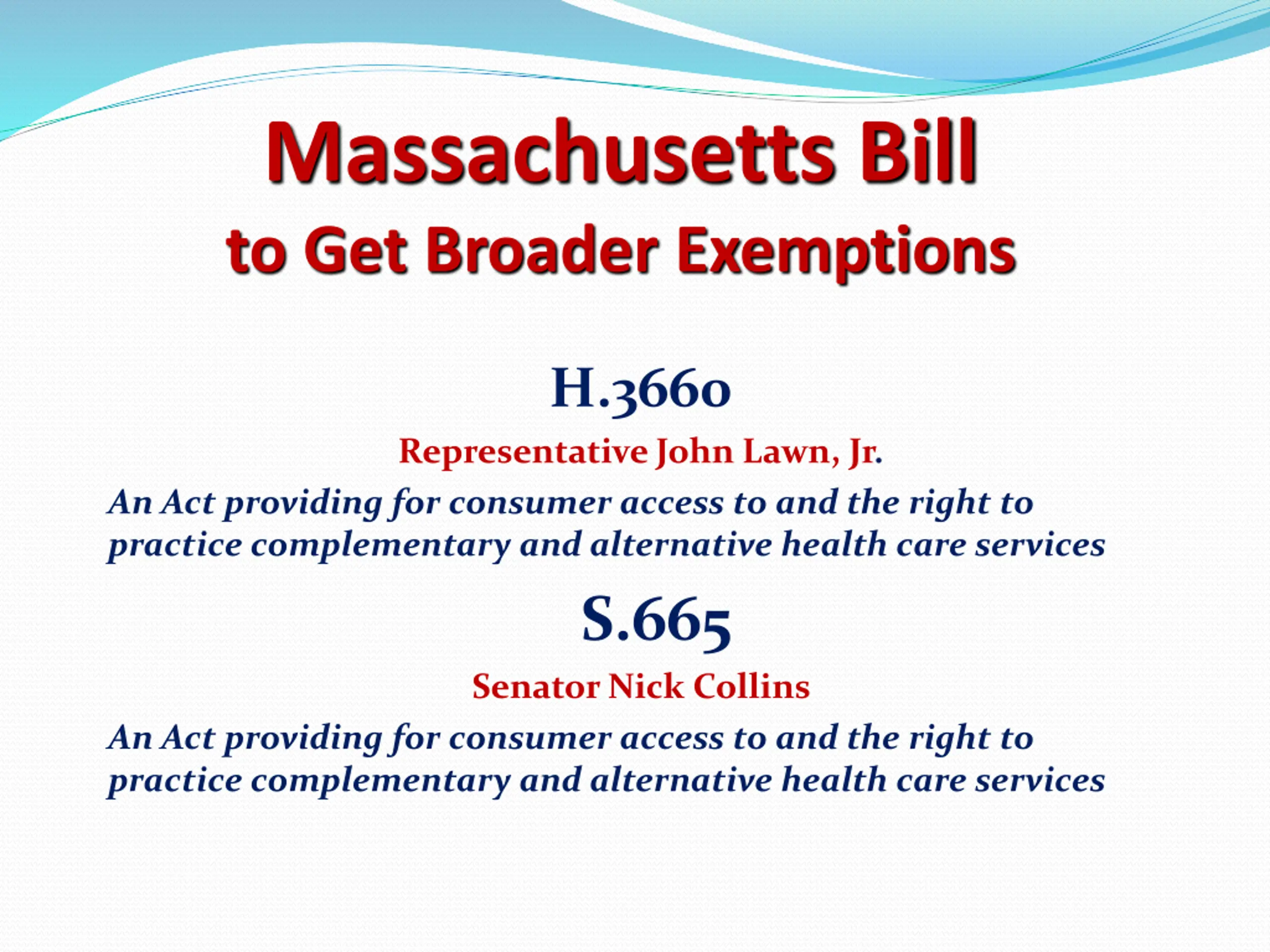 Massachusetts Bill
to Get Broader Exemptions

H.3660
Representative John Lawn, Jr.
An Act providing for consumer access to and the right to practice complementary and alternative health care services

S.665
Senator Nick Collins
An Act providing for consumer access to and the right to practice complementary and alternative health care services